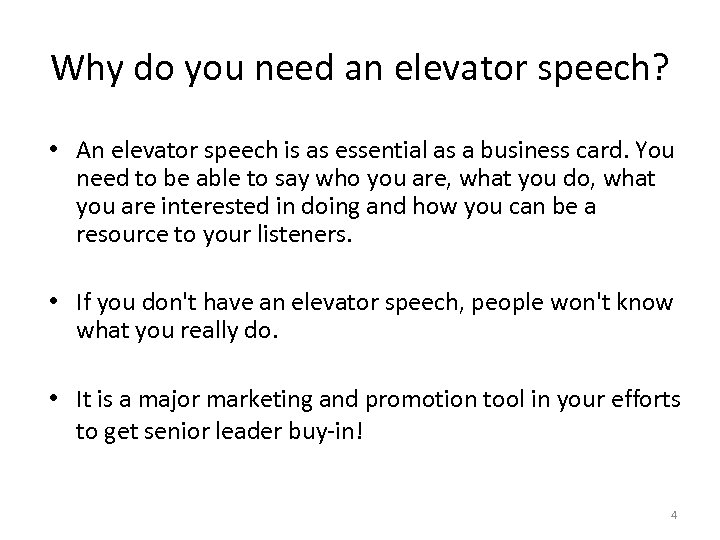 Why do you need an elevator speech?

• An elevator speech is as essential as a business card. You need to be able to say who you are, what you do, what you are interested in doing and how you can be a resource to your listeners.

• If you don't have an elevator speech, people won't know what you really do.

• It is a major marketing and promotion tool in your efforts to get senior leader buy-in!

4